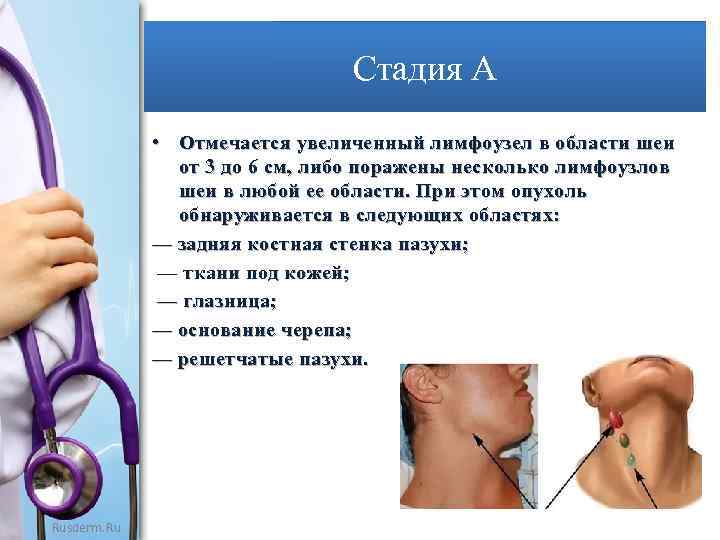 Стадия А

• Отмечается увеличенный лимфоузел в области шеи от 3 до 6 см, либо поражены несколько лимфоузлов шеи в любой ее области. При этом опухоль обнаруживается в следующих областях:

— задняя костная стенка пазухи;

— ткани под кожей;

— глазница;

— основание черепа;

— решетчатые пазухи.

Rusderm.Ru